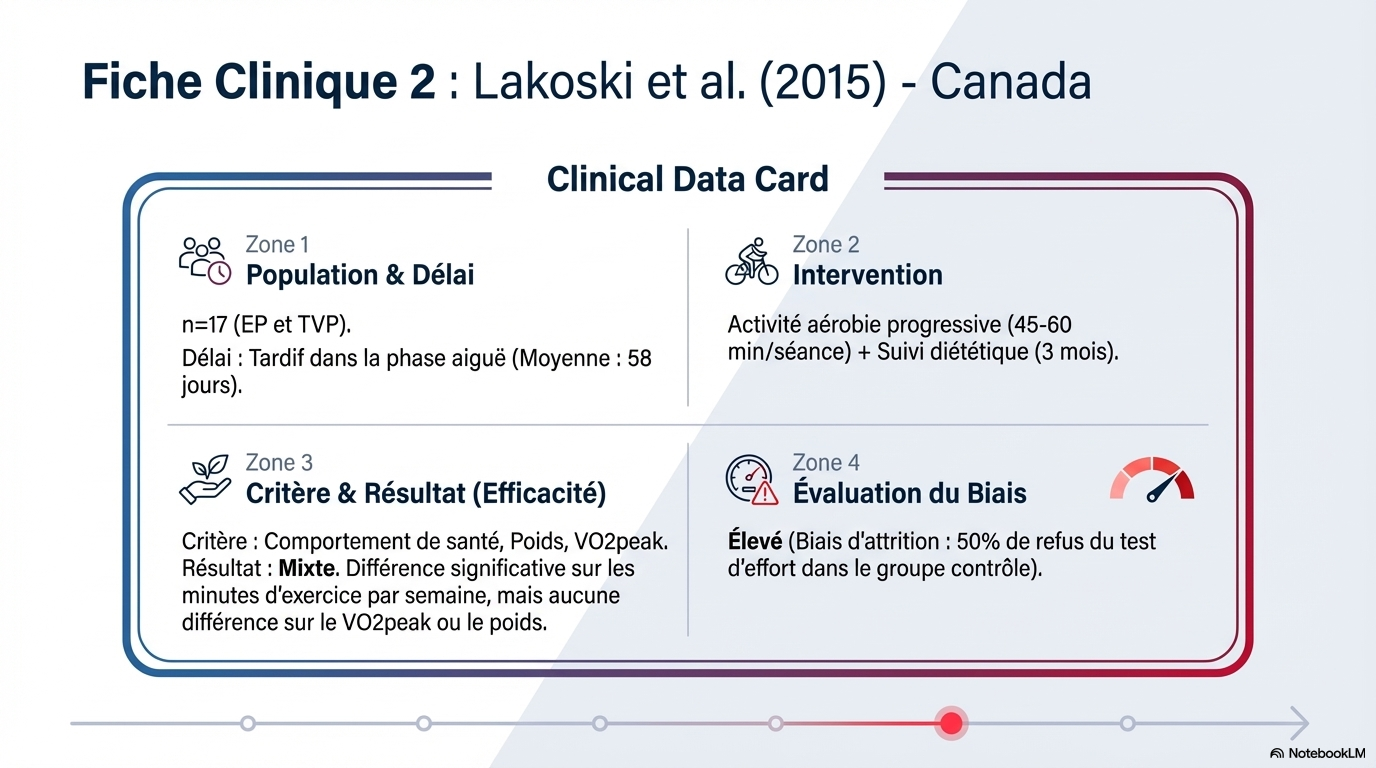 Fiche Clinique 2 : Lakoski et al. (2015) - Canada

Clinical Data Card

Zone 1
Population & Délai

n=17 (EP et TVP).
Délai : Tardif dans la phase aiguë (Moyenne : 58 jours).

Zone 2
Intervention

Activité aérobie progressive (45-60 min/séance) + Suivi diététique (3 mois).

Zone 3
Critère & Résultat (Efficacité)

Critère : Comportement de santé, Poids, VO2peak.
Résultat : Mixte. Différence significative sur les minutes d'exercice par semaine, mais aucune différence sur le VO2peak ou le poids.

Zone 4
Évaluation du Biais

Élevé (Biais d'attrition : 50% de refus du test d'effort dans le groupe contrôle).

NotebookLM